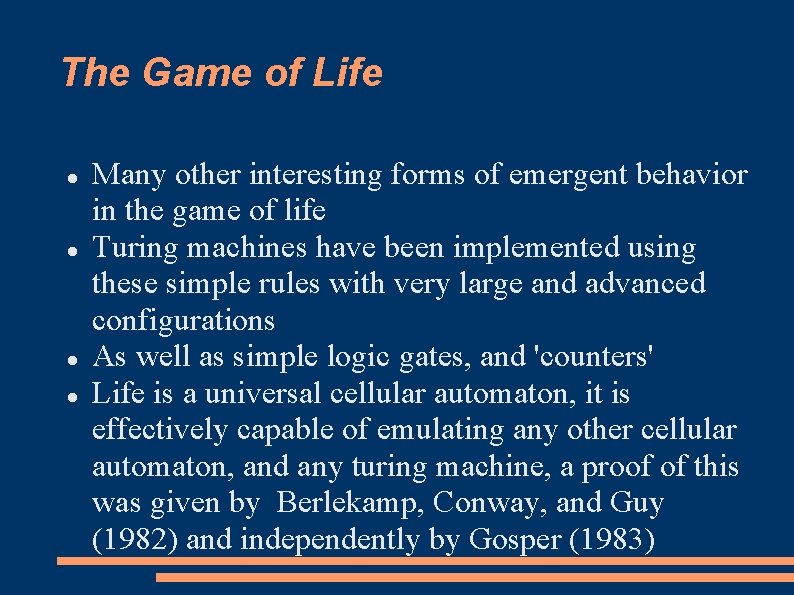 The Game of Life

- Many other interesting forms of emergent behavior in the game of life
- Turing machines have been implemented using these simple rules with very large and advanced configurations
- As well as simple logic gates, and 'counters'
- Life is a universal cellular automaton, it is effectively capable of emulating any other cellular automaton, and any turing machine, a proof of this was given by Berlekamp, Conway, and Guy (1982) and independently by Gosper (1983)